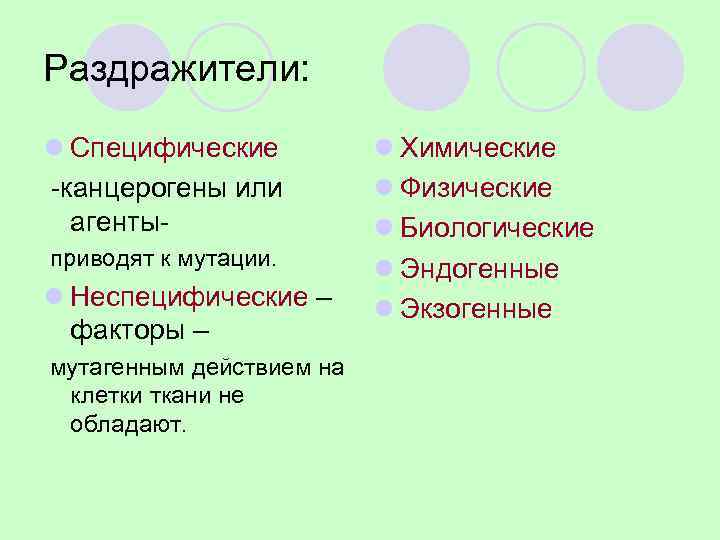 Раздражители:

Специфические

-канцерогены или агенты-

приводят к мутации.

Неспецифические – факторы –

мутагенным действием на клетки ткани не обладают.

Химические

Физические

Биологические

Эндогенные

Экзогенные